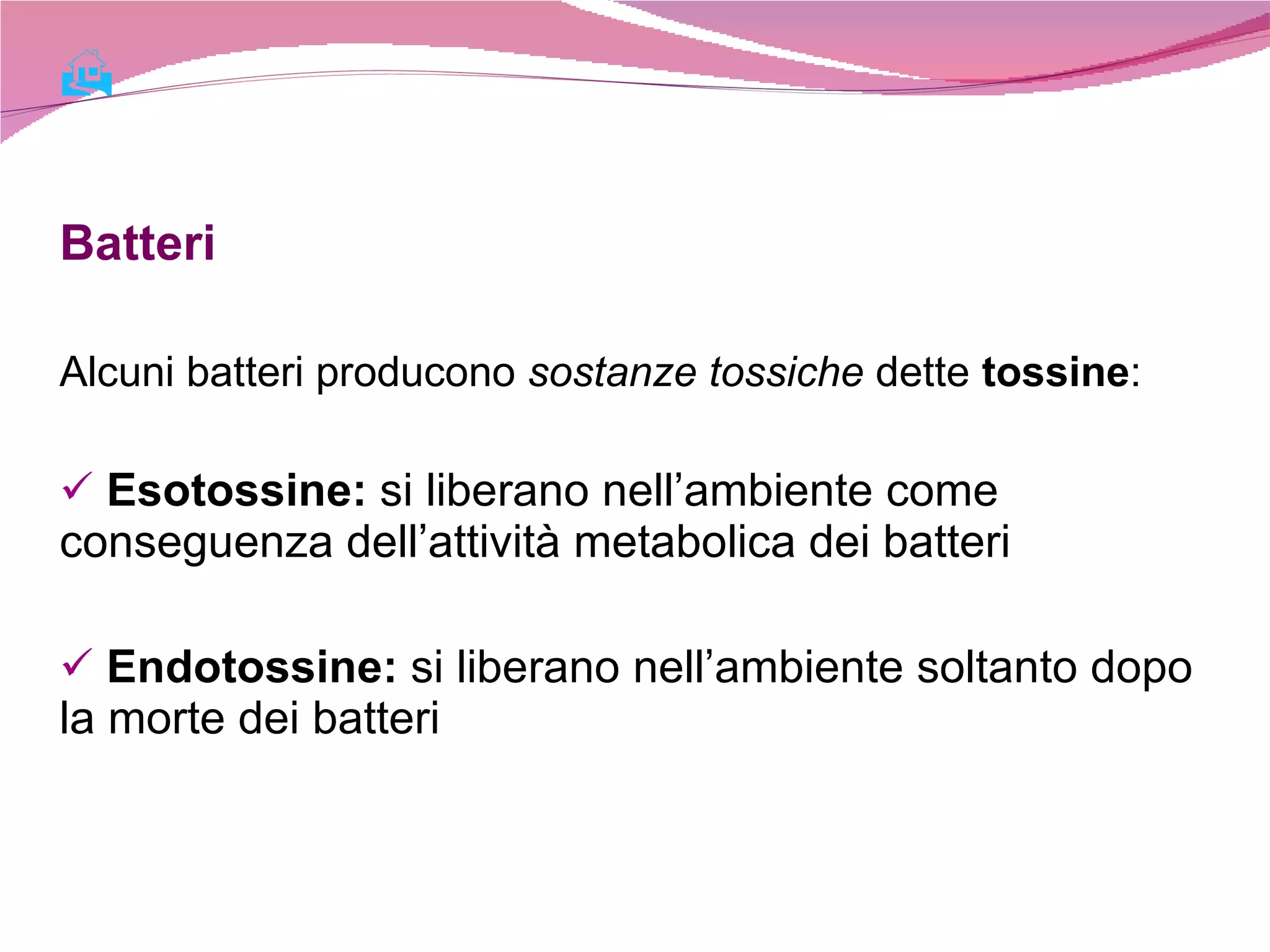 Batteri

Alcuni batteri producono sostanze tossiche dette tossine:

✓ Esotossine: si liberano nell’ambiente come conseguenza dell’attività metabolica dei batteri

✓ Endotossine: si liberano nell’ambiente soltanto dopo la morte dei batteri